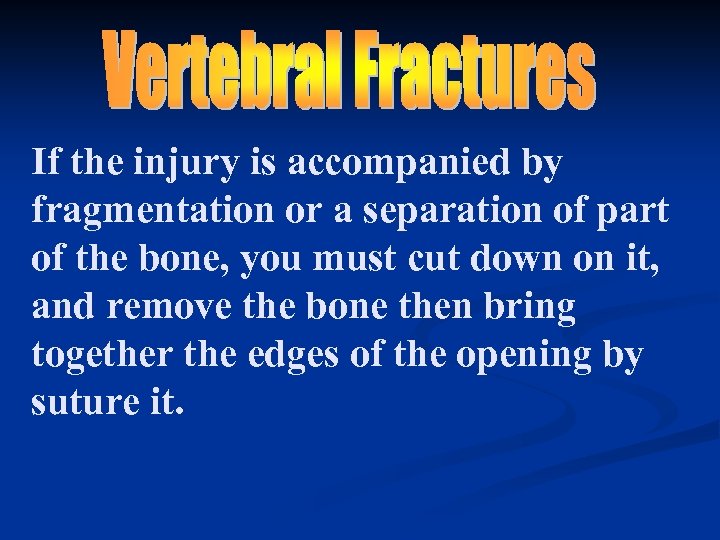 Vertebral Fractures

If the injury is accompanied by fragmentation or a separation of part of the bone, you must cut down on it, and remove the bone then bring together the edges of the opening by suture it.